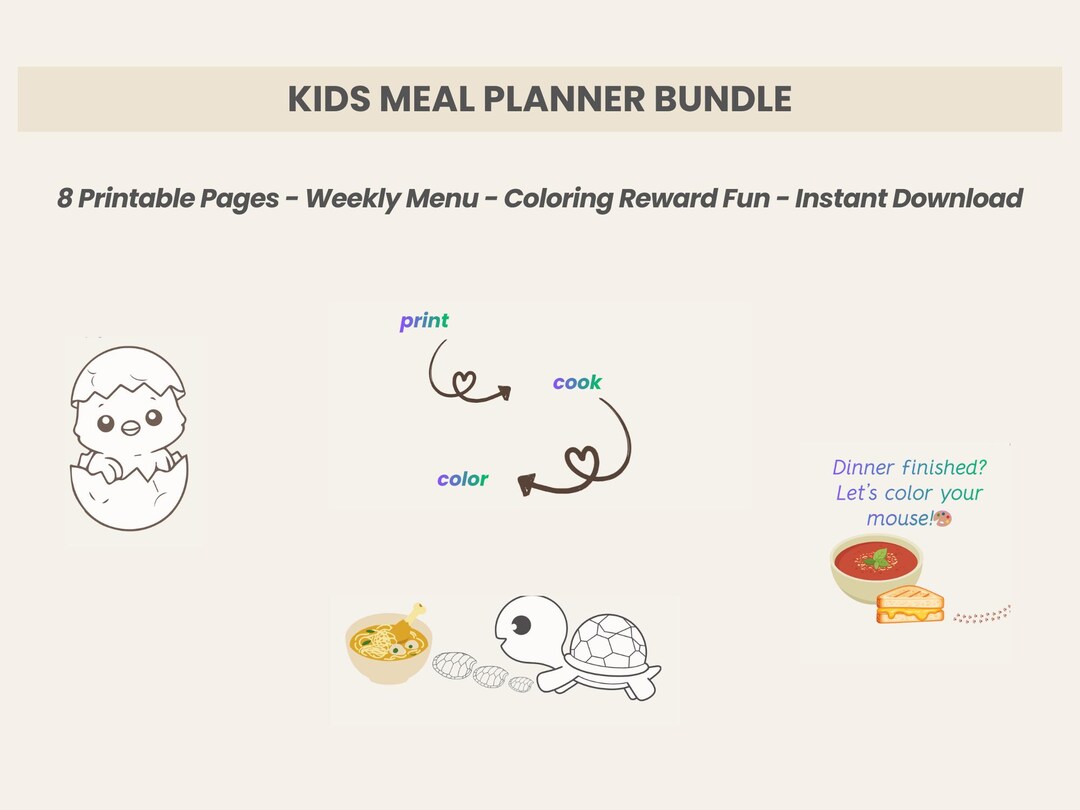 KIDS MEAL PLANNER BUNDLE

8 Printable Pages - Weekly Menu - Coloring Reward Fun - Instant Download

print

cook

color

Dinner finished? Let's color your mouse!